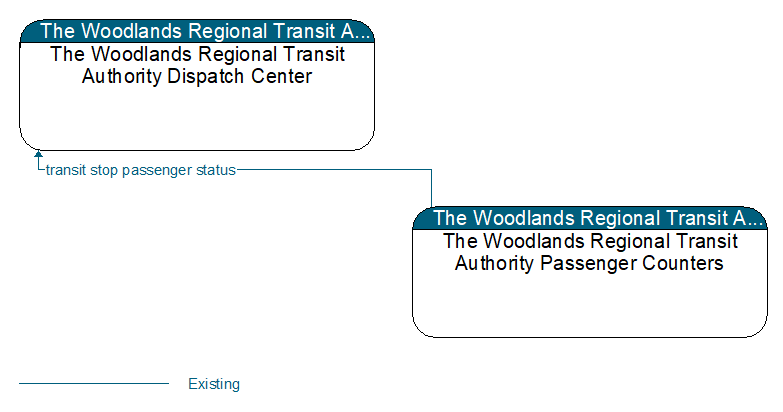 The Woodlands Regional Transit A...
The Woodlands Regional Transit Authority Dispatch Center

transit stop passenger status

The Woodlands Regional Transit A...
The Woodlands Regional Transit Authority Passenger Counters

Existing